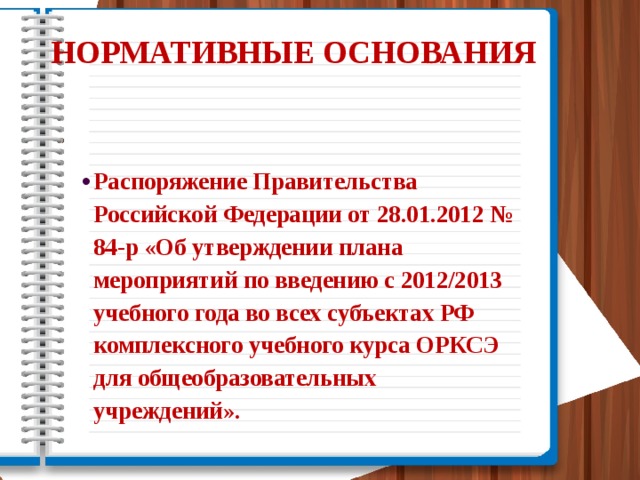 НОРМАТИВНЫЕ ОСНОВАНИЯ

• Распоряжение Правительства Российской Федерации от 28.01.2012 № 84-р «Об утверждении плана мероприятий по введению с 2012/2013 учебного года во всех субъектах РФ комплексного учебного курса ОРКСЭ для общеобразовательных учреждений».